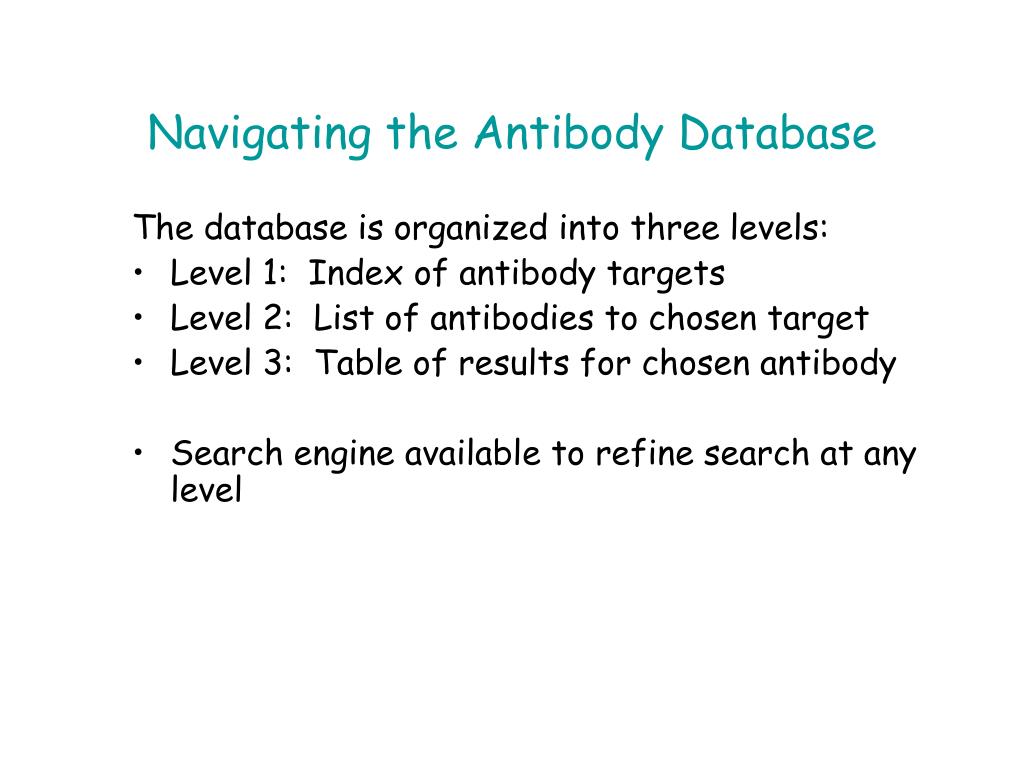 Navigating the Antibody Database

The database is organized into three levels:
• Level 1: Index of antibody targets
• Level 2: List of antibodies to chosen target
• Level 3: Table of results for chosen antibody

• Search engine available to refine search at any level